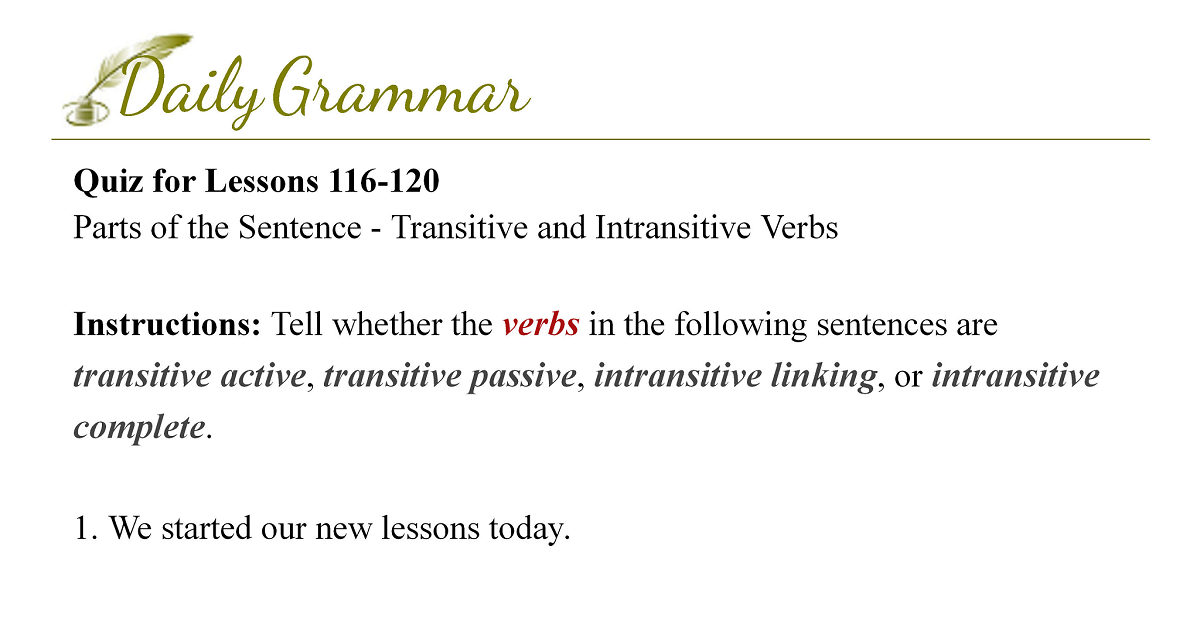 Daily Grammar

Quiz for Lessons 116-120
Parts of the Sentence - Transitive and Intransitive Verbs

Instructions: Tell whether the verbs in the following sentences are transitive active, transitive passive, intransitive linking, or intransitive complete.

1. We started our new lessons today.